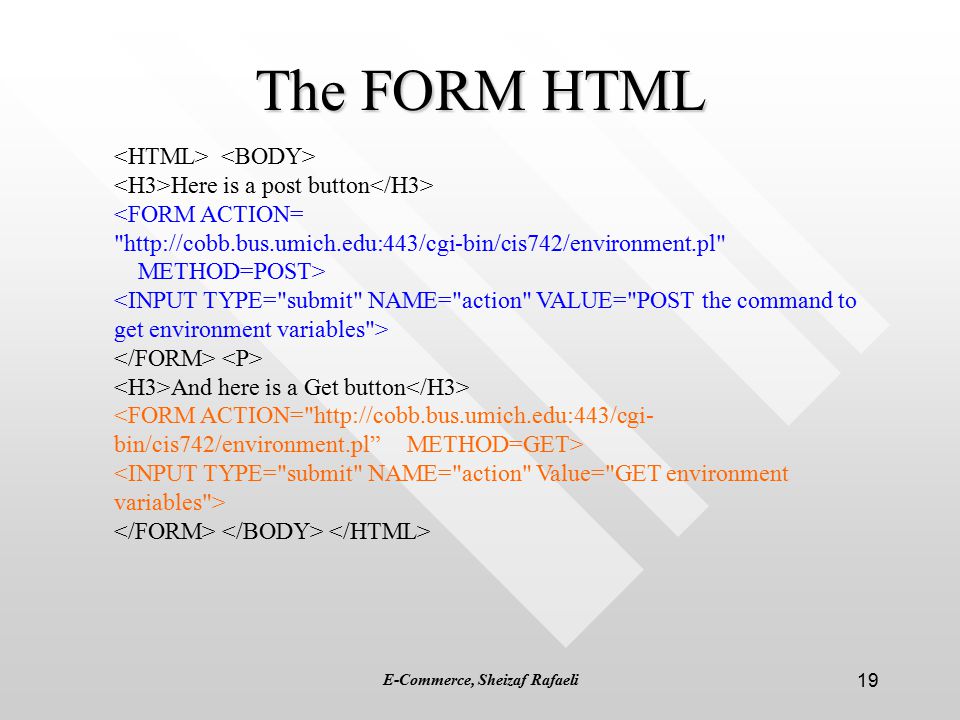 The FORM HTML

<HTML> <BODY>
<H3>Here is a post button</H3>
<FORM ACTION= "http://cobb.bus.umich.edu:443/cgi-bin/cis742/environment.pl" METHOD=POST>
<INPUT TYPE="submit" NAME="action" VALUE="POST the command to get environment variables">
</FORM> <P>
<H3>And here is a Get button</H3>
<FORM ACTION="http://cobb.bus.umich.edu:443/cgi-bin/cis742/environment.pl” METHOD=GET>
<INPUT TYPE="submit" NAME="action" Value="GET environment variables">
</FORM> </BODY> </HTML>

E-Commerce, Sheizaf Rafaeli

19